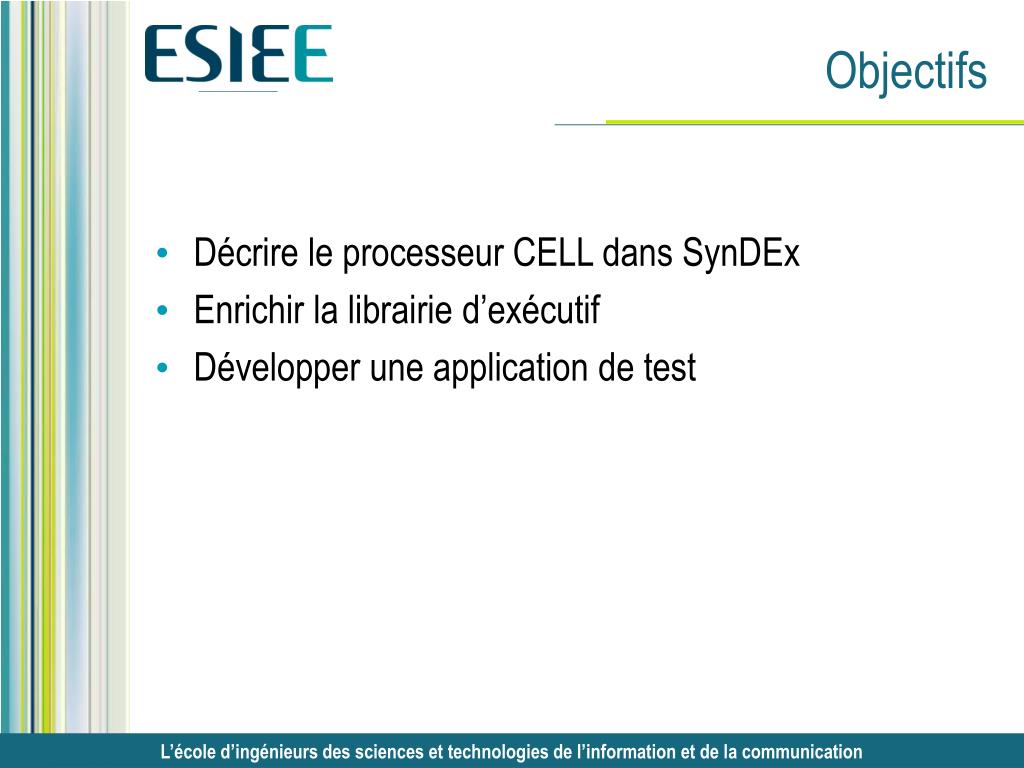 ESIEE

Objectifs

• Décrire le processeur CELL dans SynDEx
• Enrichir la librairie d’exécutif
• Développer une application de test

L’école d’ingénieurs des sciences et technologies de l’information et de la communication